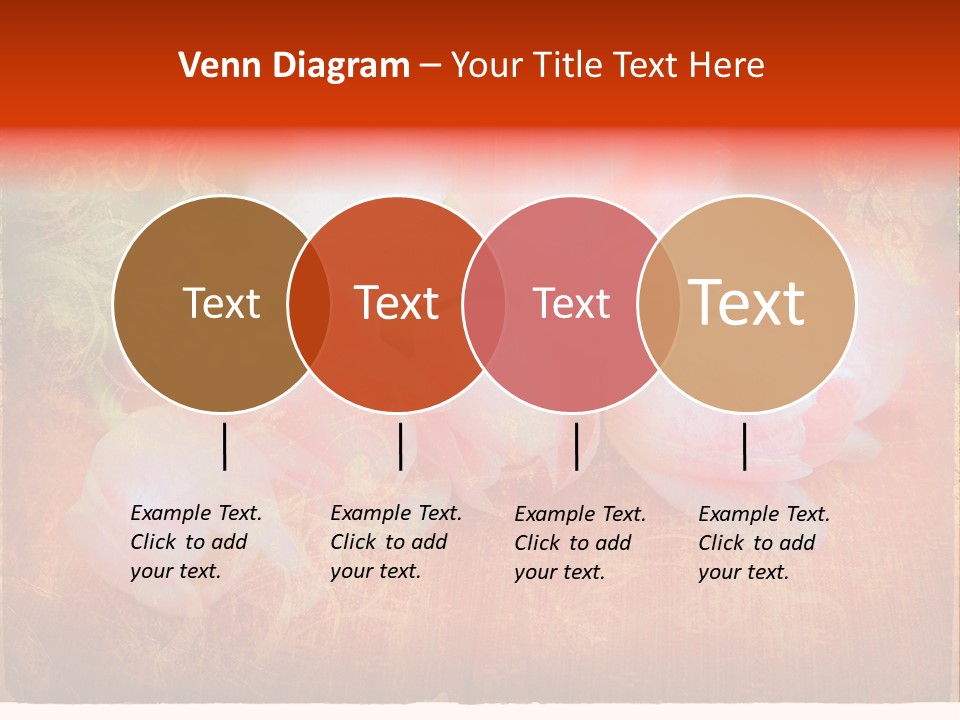 Venn Diagram – Your Title Text Here

Text

Text

Text

Text

Example Text. Click to add your text.

Example Text. Click to add your text.

Example Text. Click to add your text.

Example Text. Click to add your text.